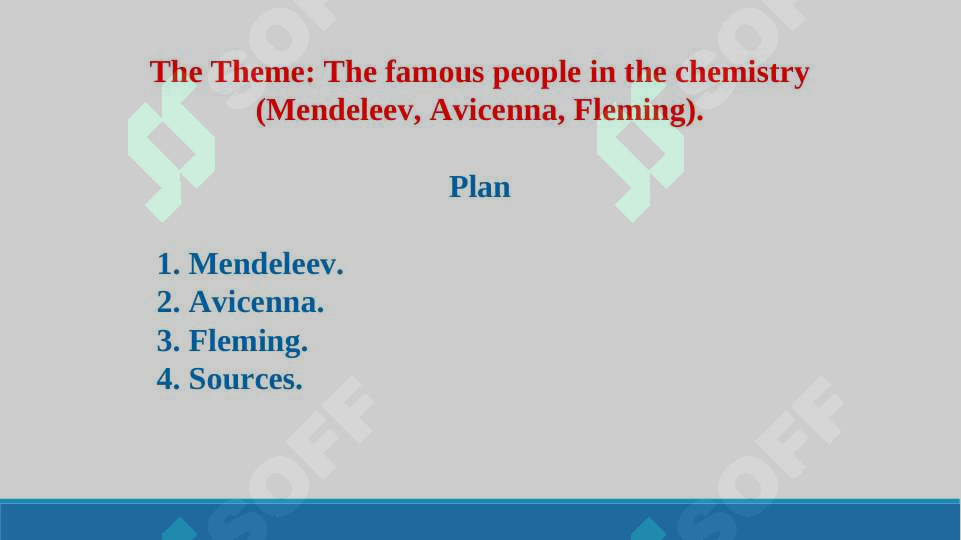 The Theme: The famous people in the chemistry (Mendeleev, Avicenna, Fleming).

Plan

1. Mendeleev.
2. Avicenna.
3. Fleming.
4. Sources.

SOFF SOFF SOFF SOFF